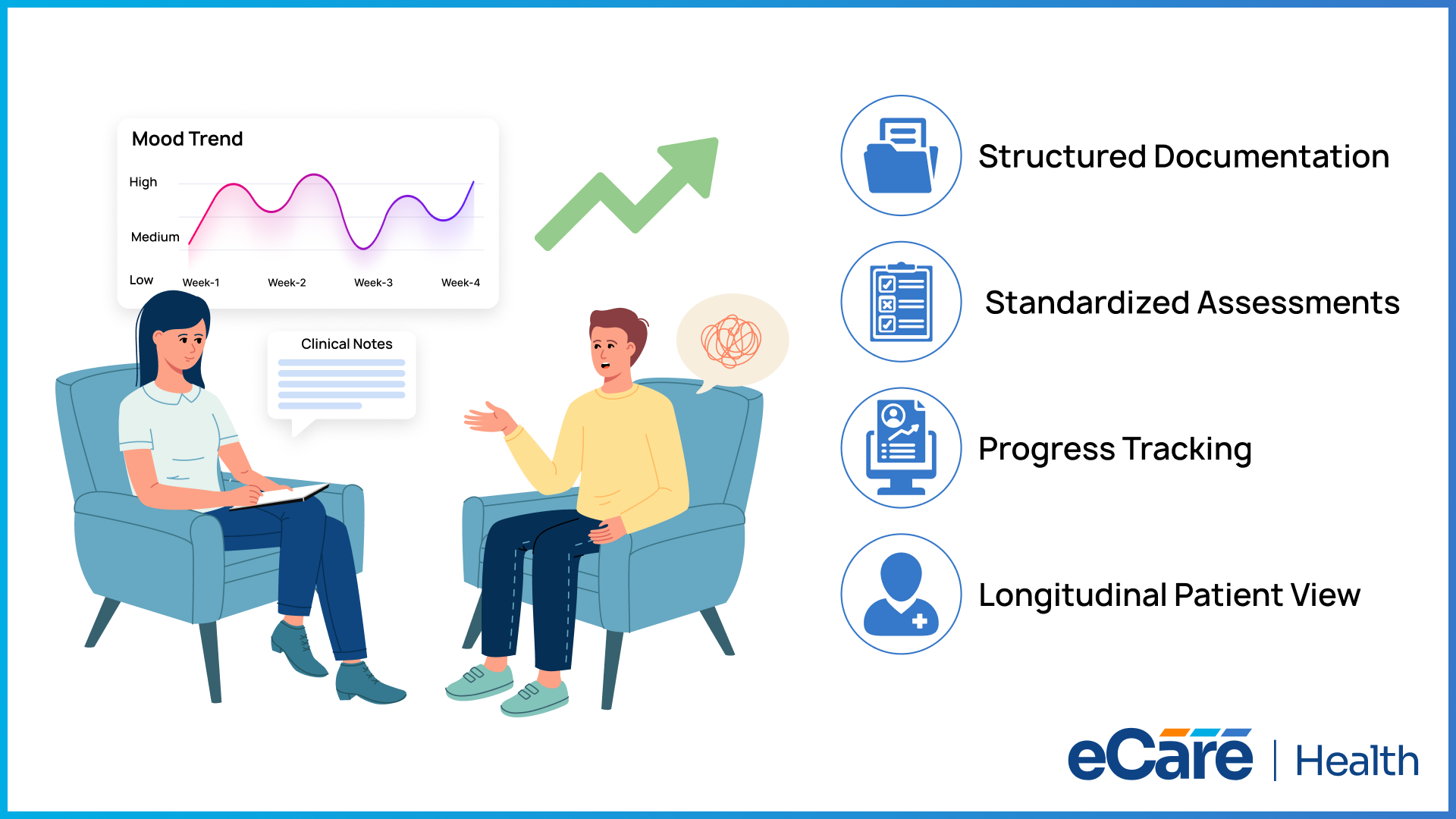 Mood Trend

High

Medium

Low

Week-1 Week-2 Week-3 Week-4

Clinical Notes

Structured Documentation

Standardized Assessments

Progress Tracking

Longitudinal Patient View

eCare | Health